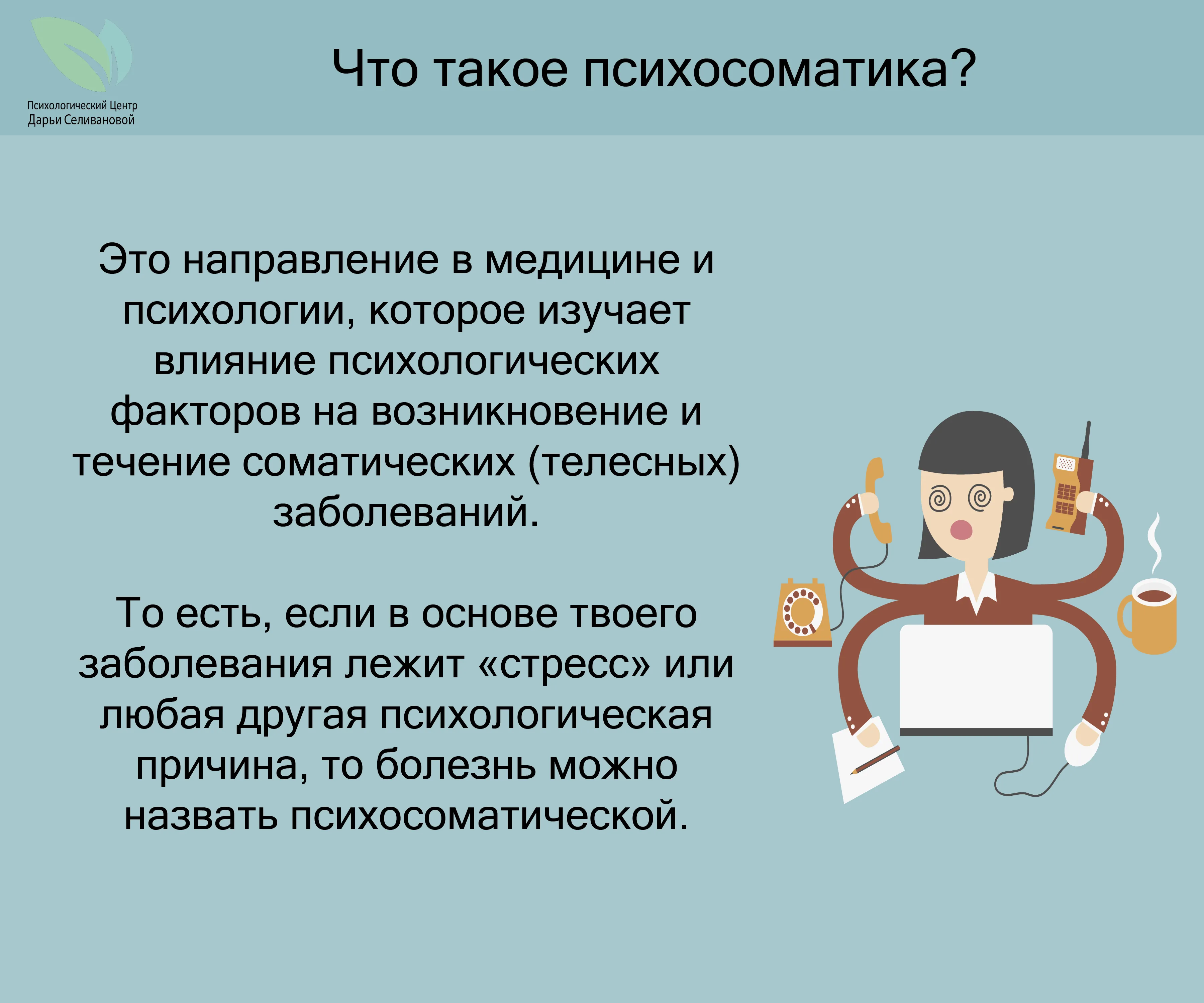 Психологический Центр
Дарьи Селивановой

Что такое психосоматика?

Это направление в медицине и психологии, которое изучает влияние психологических факторов на возникновение и течение соматических (телесных) заболеваний.

То есть, если в основе твоего заболевания лежит «стресс» или любая другая психологическая причина, то болезнь можно назвать психосоматической.